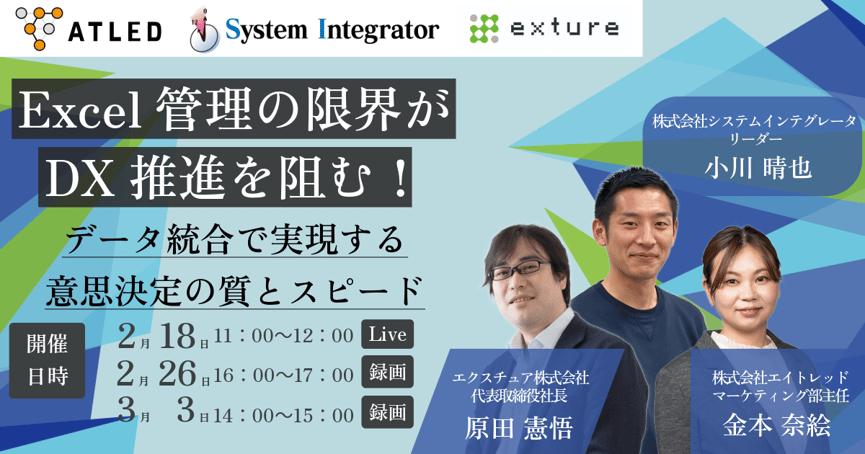 ATLED System Integrator exture

Excel 管理の限界が
DX 推進を阻む！
データ統合で実現する
意思決定の質とスピード

開催日時
2月 18日 11：00～12：00 Live
2月 26日 16：00～17：00 録画
3月 3日 14：00～15：00 録画

株式会社システムインテグレータ
リーダー
小川 晴也

エクスチュア株式会社
代表取締役社長
原田 憲悟

株式会社エイトレッド
マーケティング部主任
金本 奈絵